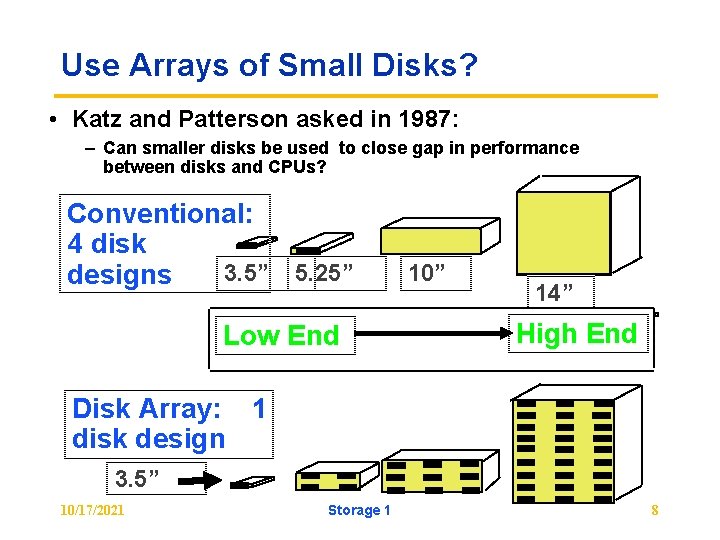 Use Arrays of Small Disks?

• Katz and Patterson asked in 1987:

– Can smaller disks be used to close gap in performance between disks and CPUs?

Conventional: 4 disk designs

3.5”

5.25”

10”

14”

Low End

High End

Disk Array: 1 disk design

3.5”

10/17/2021

Storage 1

8